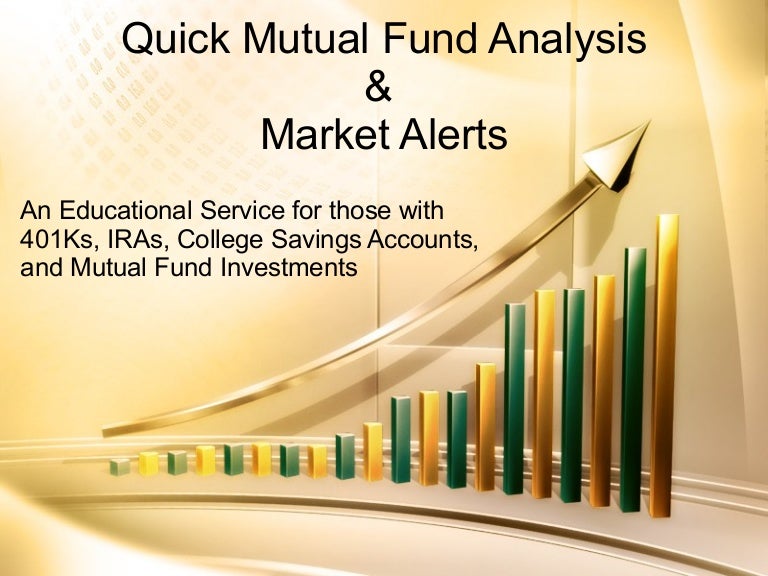 Quick Mutual Fund Analysis
&
Market Alerts

An Educational Service for those with 401Ks, IRAs, College Savings Accounts, and Mutual Fund Investments